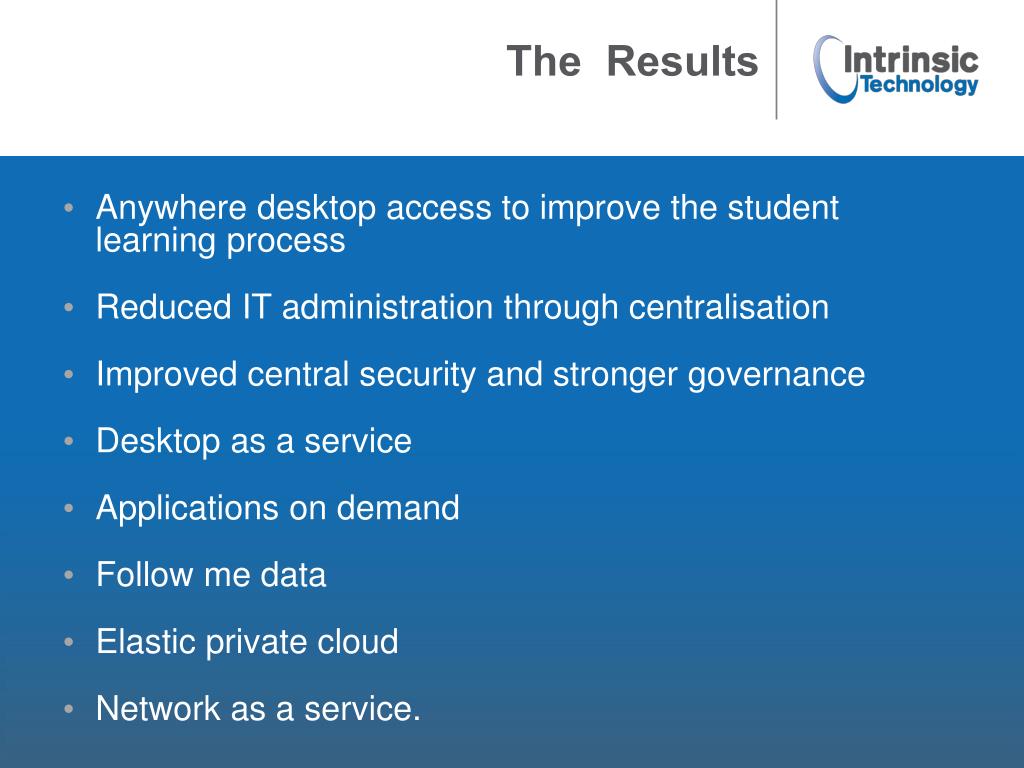 The Results

Intrinsic Technology

• Anywhere desktop access to improve the student learning process
• Reduced IT administration through centralisation
• Improved central security and stronger governance
• Desktop as a service
• Applications on demand
• Follow me data
• Elastic private cloud
• Network as a service.